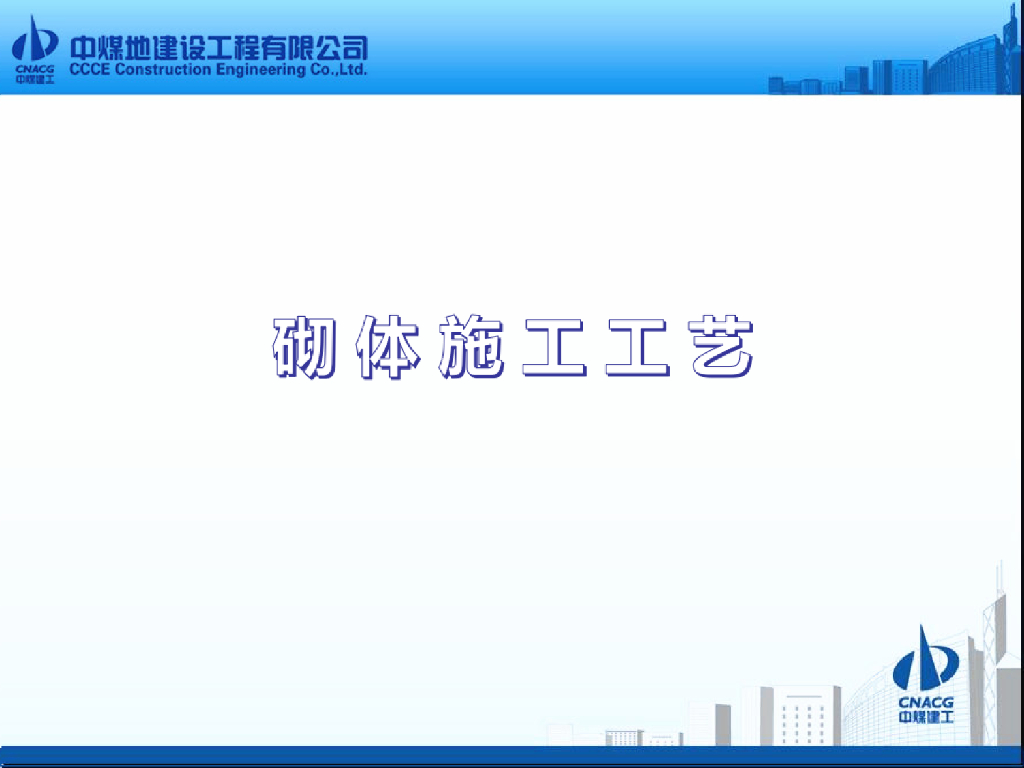 CNACG
中煤建工
中煤地建设工程有限公司
CCCE Construction Engineering Co.,Ltd.

砌体施工工艺

CNACG
中煤建工